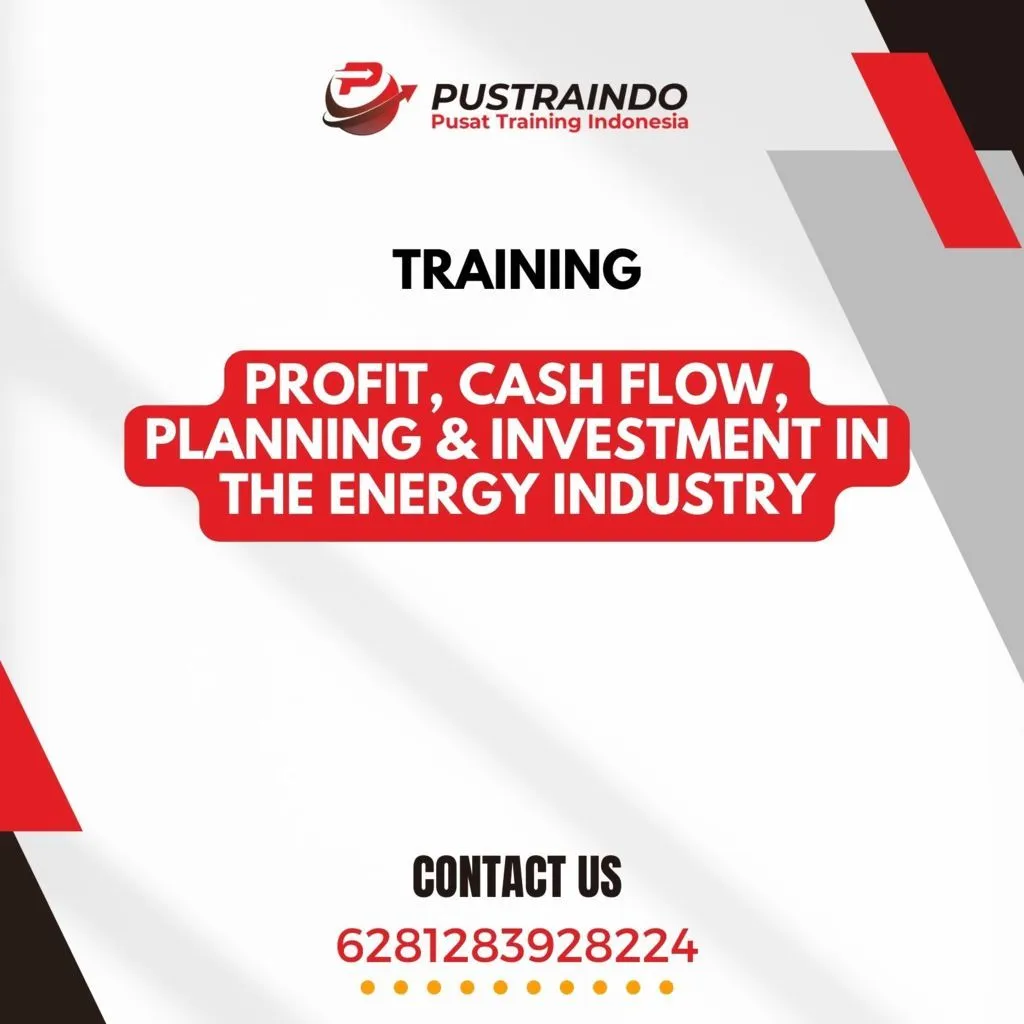 PUSTRAINDO
Pusat Training Indonesia

TRAINING

PROFIT, CASH FLOW, PLANNING & INVESTMENT IN THE ENERGY INDUSTRY

CONTACT US

6281283928224